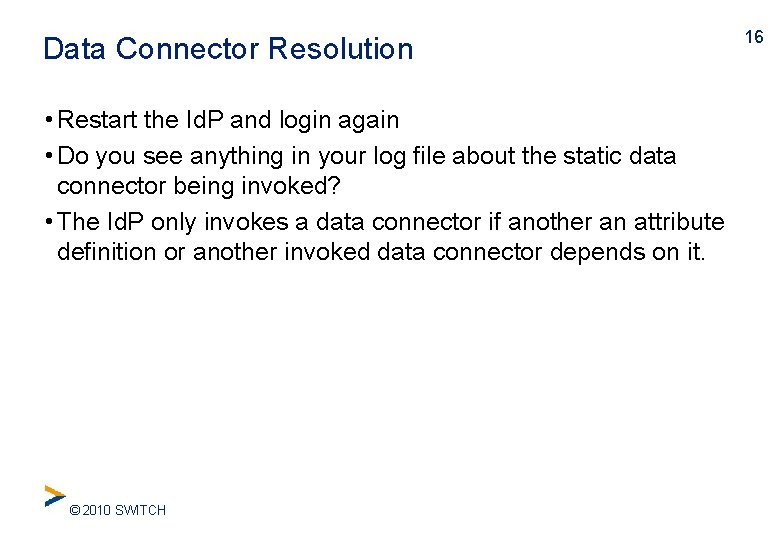 Data Connector Resolution

16

• Restart the IdP and login again
• Do you see anything in your log file about the static data connector being invoked?
• The IdP only invokes a data connector if another an attribute definition or another invoked data connector depends on it.

© 2010 SWITCH